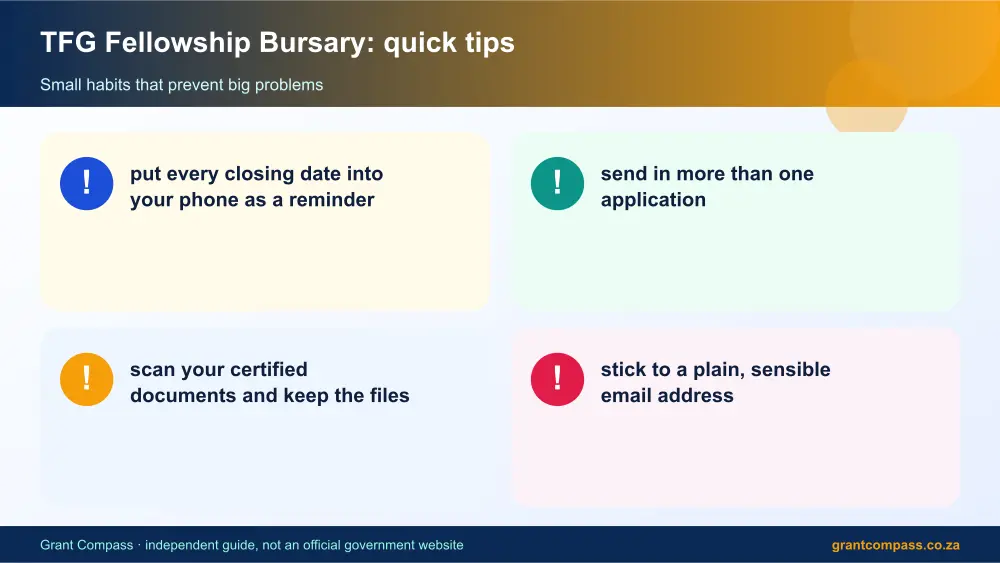 TFG Fellowship Bursary: quick tips

Small habits that prevent big problems

!

put every closing date into your phone as a reminder

!

send in more than one application

!

scan your certified documents and keep the files

!

stick to a plain, sensible email address

Grant Compass · independent guide, not an official government website

grantcompass.co.za